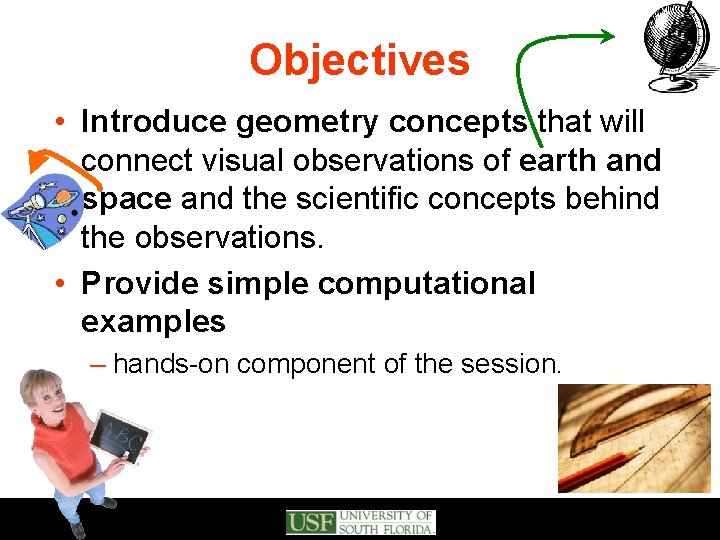 Objectives

• Introduce geometry concepts that will connect visual observations of earth and space and the scientific concepts behind the observations.

• Provide simple computational examples

– hands-on component of the session.

ABC

USF UNIVERSITY OF SOUTH FLORIDA